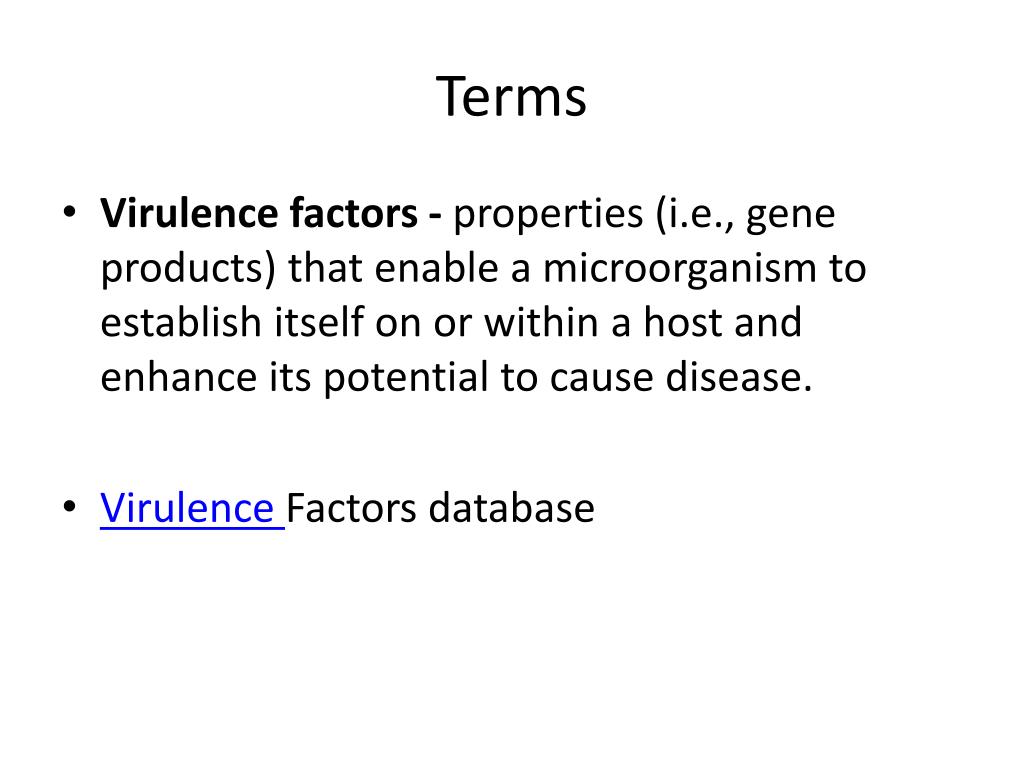 Terms

• Virulence factors - properties (i.e., gene products) that enable a microorganism to establish itself on or within a host and enhance its potential to cause disease.

• Virulence Factors database